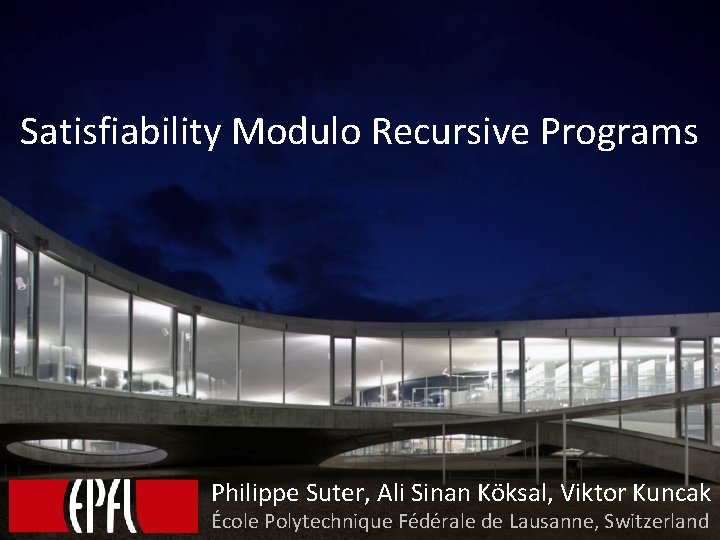 Satisfiability Modulo Recursive Programs

EPFL

Philippe Suter, Ali Sinan Köksal, Viktor Kuncak
École Polytechnique Fédérale de Lausanne, Switzerland